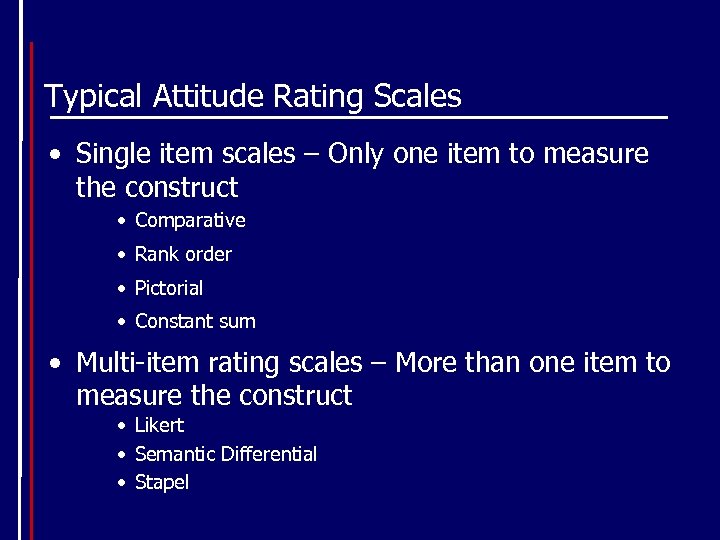 Typical Attitude Rating Scales

• Single item scales – Only one item to measure the construct
  • Comparative
  • Rank order
  • Pictorial
  • Constant sum

• Multi-item rating scales – More than one item to measure the construct
  • Likert
  • Semantic Differential
  • Stapel